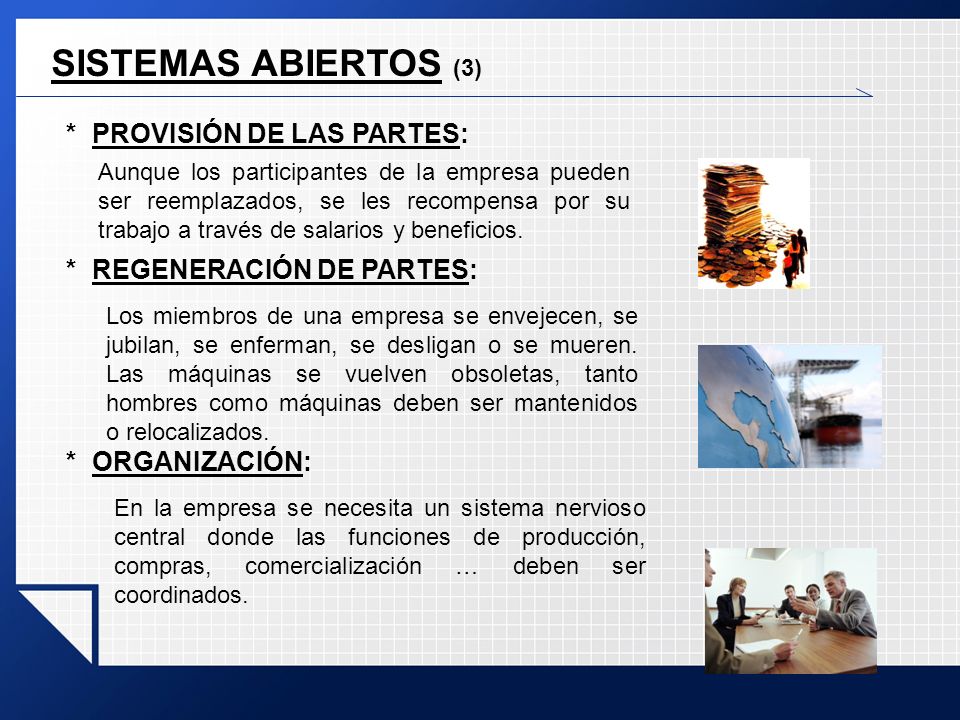 SISTEMAS ABIERTOS (3)

* PROVISIÓN DE LAS PARTES:

Aunque los participantes de la empresa pueden ser reemplazados, se les recompensa por su trabajo a través de salarios y beneficios.

* REGENERACIÓN DE PARTES:

Los miembros de una empresa se envejecen, se jubilan, se enferman, se desligan o se mueren. Las máquinas se vuelven obsoletas, tanto hombres como máquinas deben ser mantenidos o relocalizados.

* ORGANIZACIÓN:

En la empresa se necesita un sistema nervioso central donde las funciones de producción, compras, comercialización … deben ser coordinados.